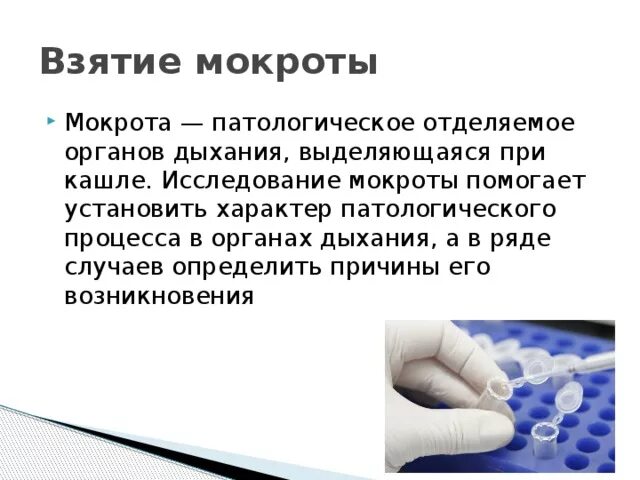 Взятие мокроты

Мокрота — патологическое отделяемое органов дыхания, выделяющаяся при кашле. Исследование мокроты помогает установить характер патологического процесса в органах дыхания, а в ряде случаев определить причины его возникновения